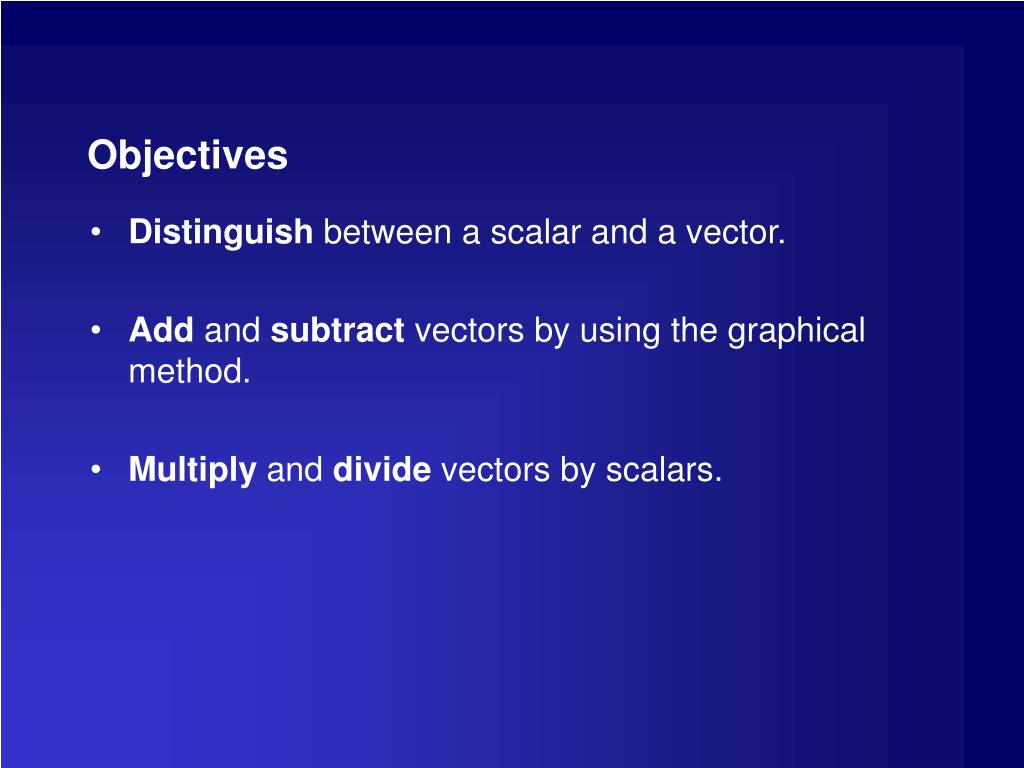 Objectives

• Distinguish between a scalar and a vector.

• Add and subtract vectors by using the graphical method.

• Multiply and divide vectors by scalars.